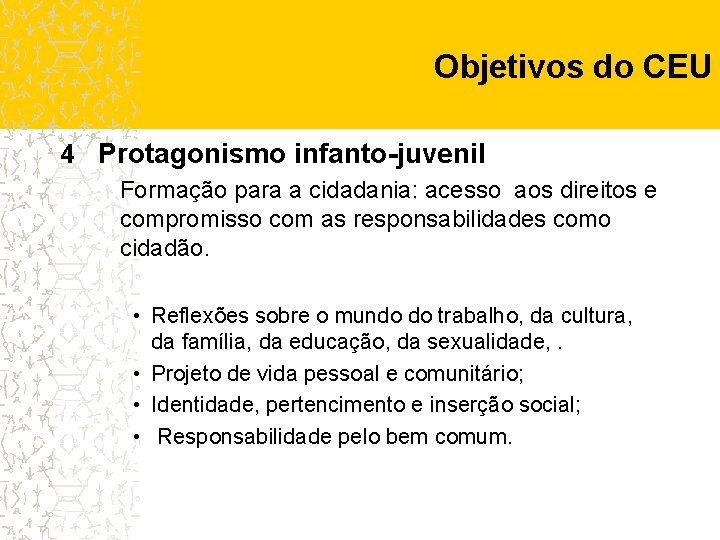 Objetivos do CEU

4 Protagonismo infanto-juvenil

Formação para a cidadania: acesso aos direitos e compromisso com as responsabilidades como cidadão.

• Reflexões sobre o mundo do trabalho, da cultura, da família, da educação, da sexualidade, .
• Projeto de vida pessoal e comunitário;
• Identidade, pertencimento e inserção social;
• Responsabilidade pelo bem comum.